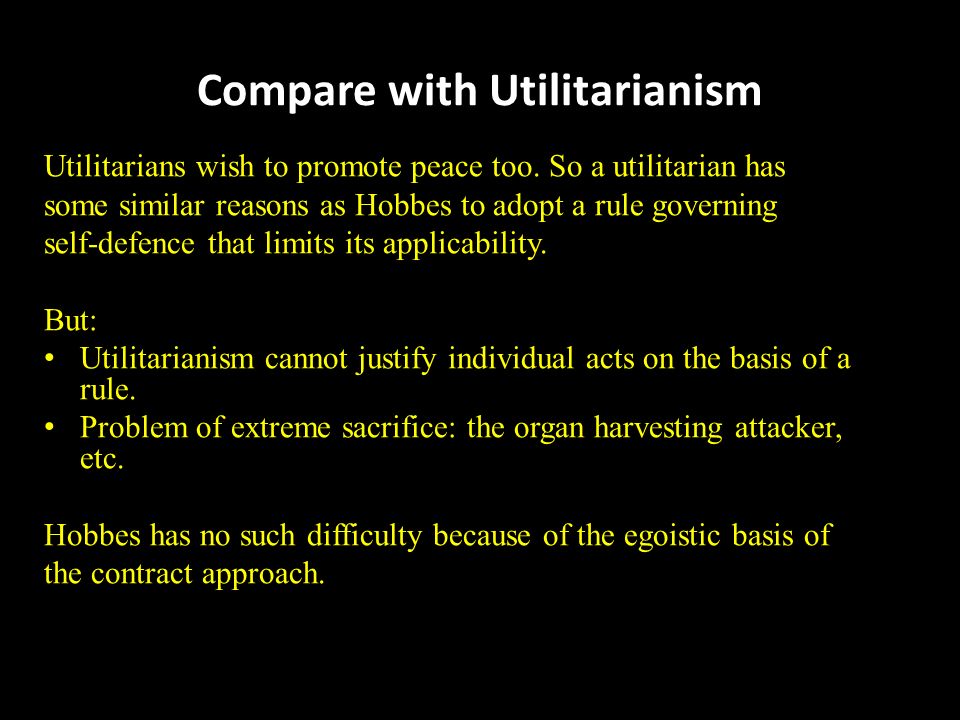 Compare with Utilitarianism

Utilitarians wish to promote peace too. So a utilitarian has some similar reasons as Hobbes to adopt a rule governing self-defence that limits its applicability.

But:
• Utilitarianism cannot justify individual acts on the basis of a rule.
• Problem of extreme sacrifice: the organ harvesting attacker, etc.

Hobbes has no such difficulty because of the egoistic basis of the contract approach.